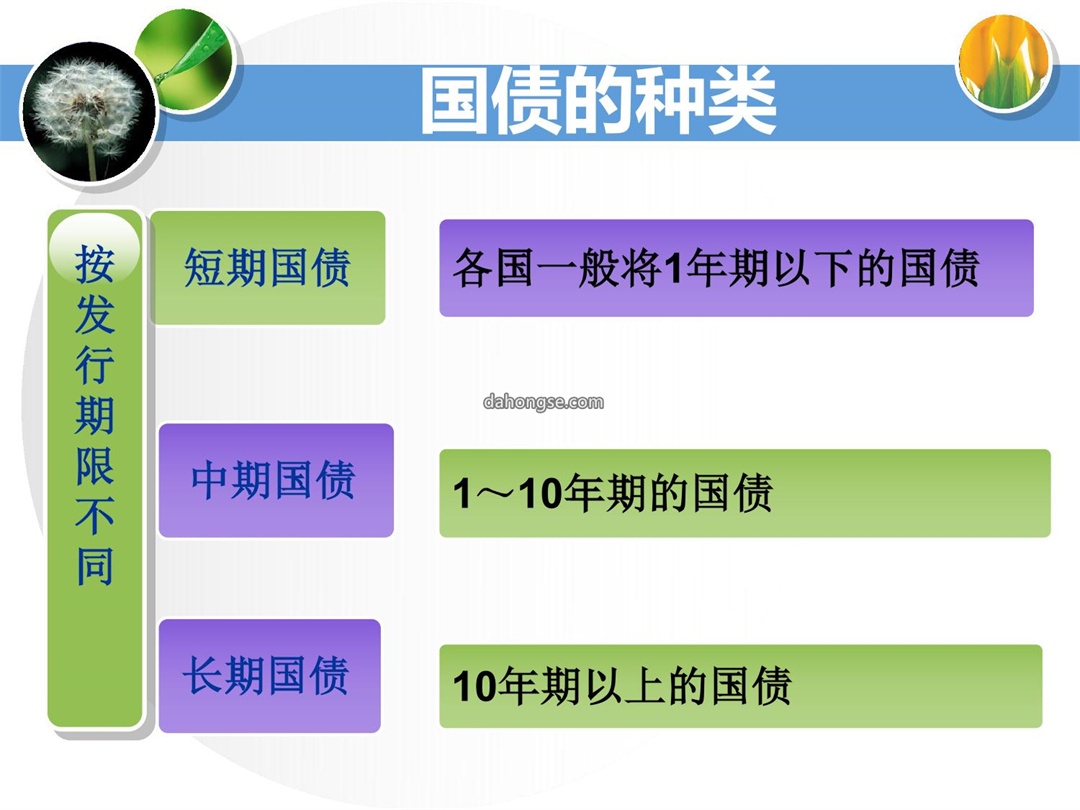 国债的种类

按发行期限不同

短期国债

各国一般将1年期以下的国债

dahongse.com

中期国债

1～10年期的国债

长期国债

10年期以上的国债